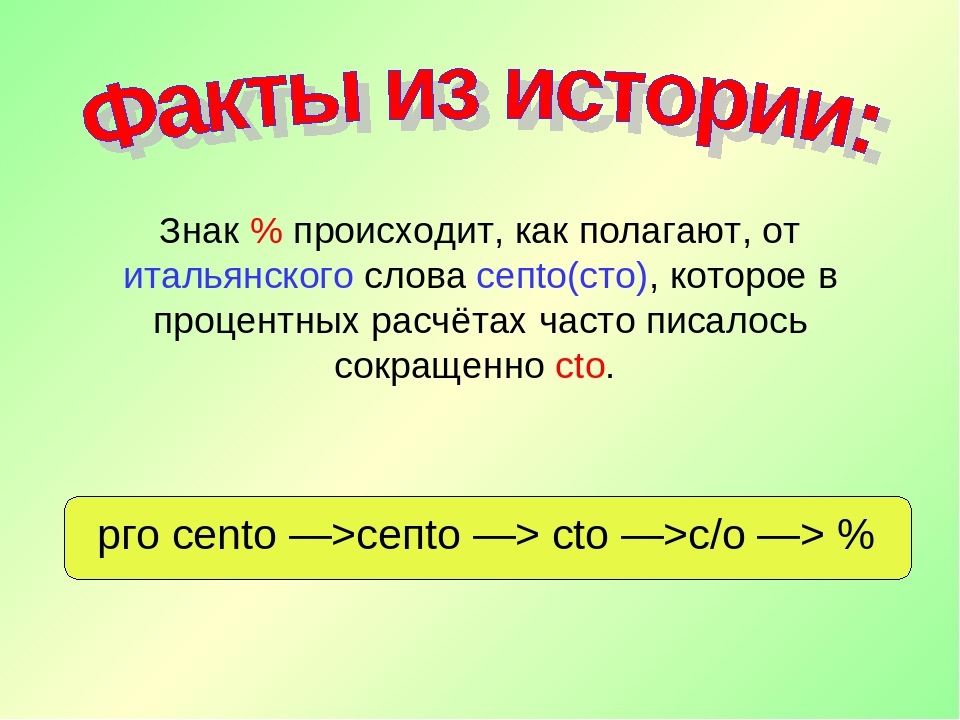 Факты из истории:

Знак % происходит, как полагают, от итальянского слова cento(сто), которое в процентных расчётах часто писалось сокращенно cto.

pro cento —>cento —> cto —>c/o —> %